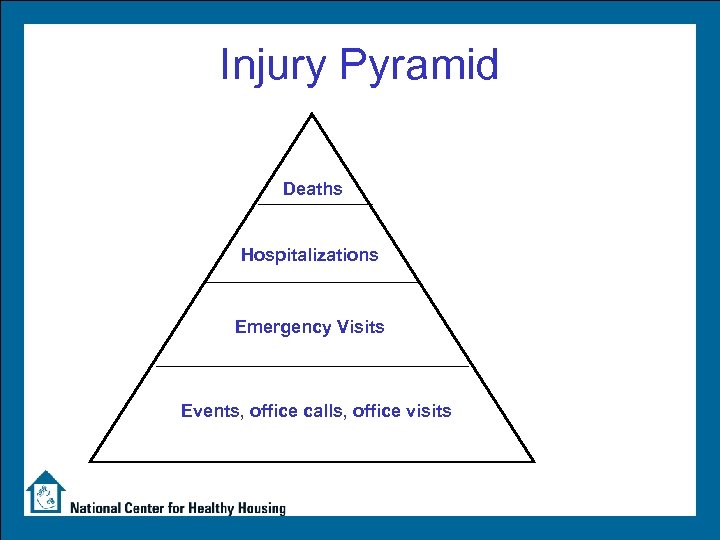 Injury Pyramid

Deaths

Hospitalizations

Emergency Visits

Events, office calls, office visits

National Center for Healthy Housing